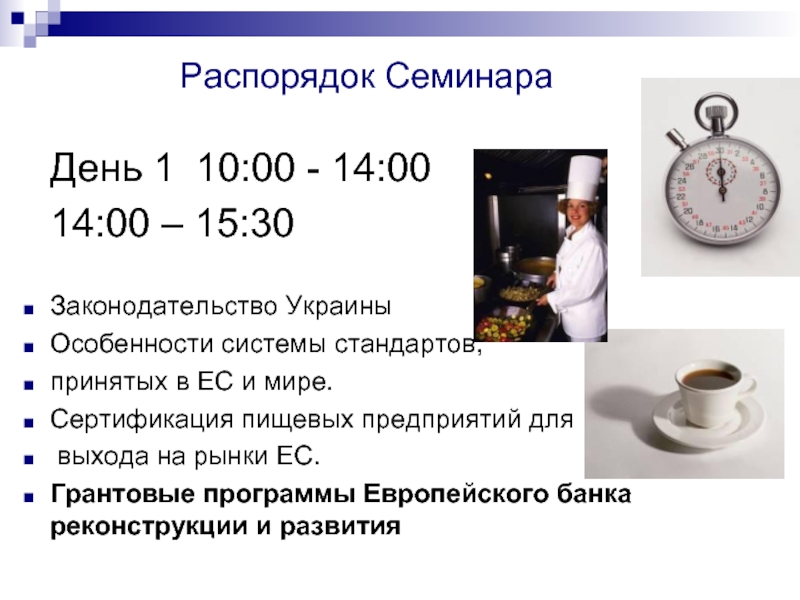 Распорядок Семинара

День 1 10:00 - 14:00

14:00 – 15:30

- Законодательство Украины
- Особенности системы стандартов,
- принятых в ЕС и мире.
- Сертификация пищевых предприятий для
- выхода на рынки ЕС.
- **Грантовые программы Европейского банка реконструкции и развития**